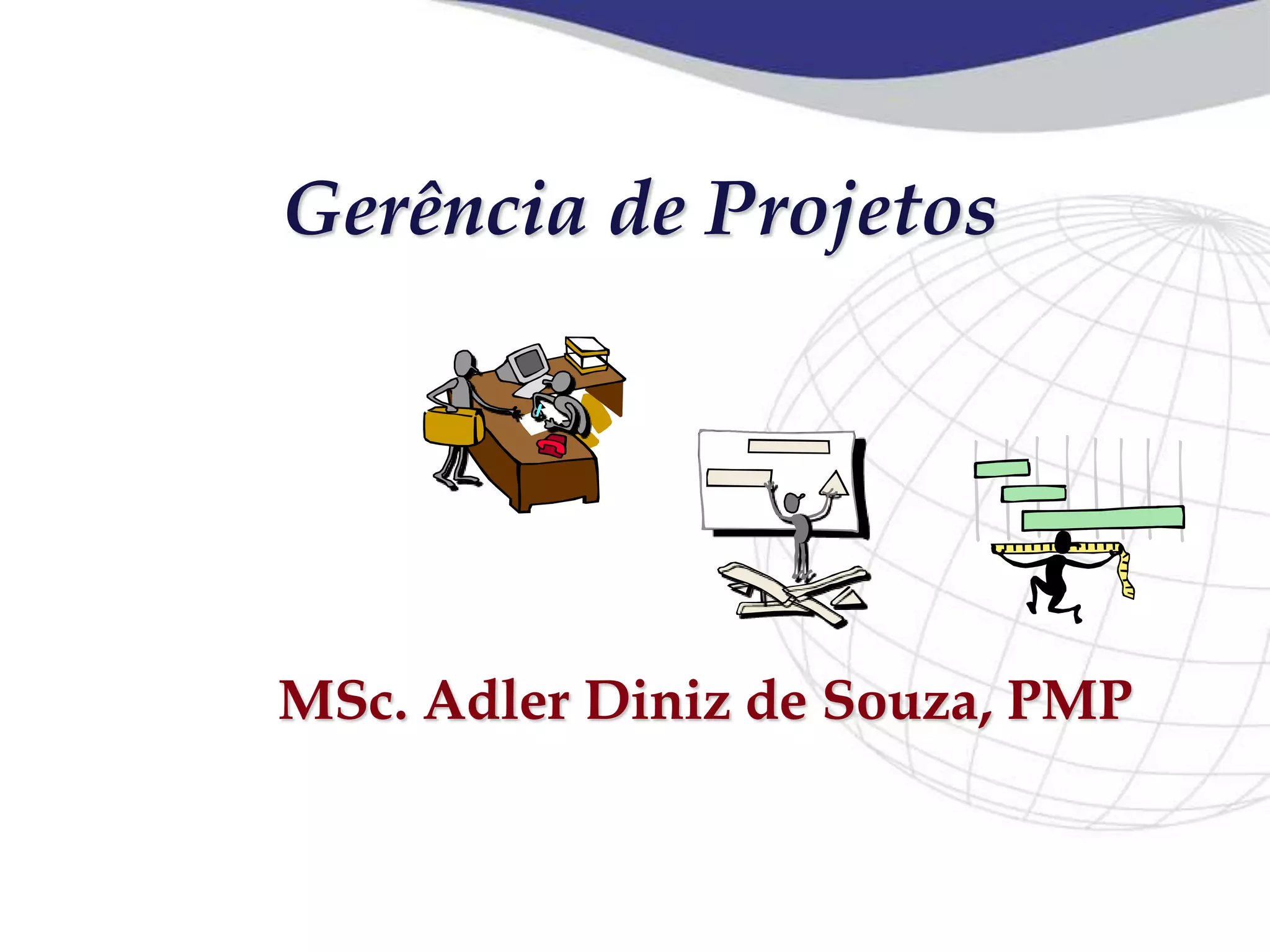 Gerência de Projetos

MSc. Adler Diniz de Souza, PMP